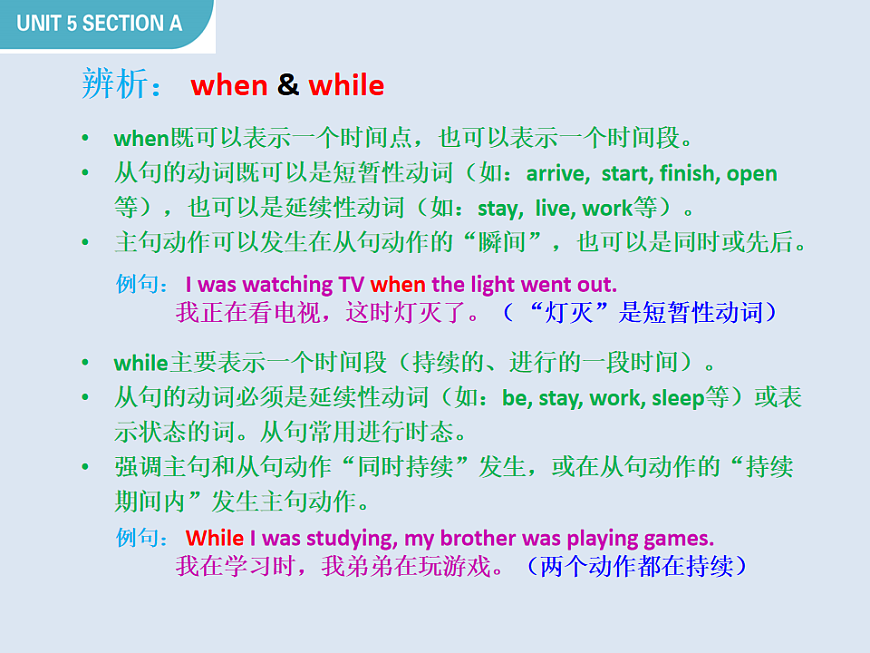 UNIT 5 SECTION A

辨析： when & while

• when既可以表示一个时间点，也可以表示一个时间段。
• 从句的动词既可以是短暂性动词（如：arrive, start, finish, open等），也可以是延续性动词（如：stay, live, work等）。
• 主句动作可以发生在从句动作的“瞬间”，也可以是同时或先后。

例句： I was watching TV when the light went out.
我正在看电视，这时灯灭了。（“灯灭”是短暂性动词）

• while主要表示一个时间段（持续的、进行的一段时间）。
• 从句的动词必须是延续性动词（如：be, stay, work, sleep等）或表示状态的词。从句常用进行时态。
• 强调主句和从句动作“同时持续”发生，或在从句动作的“持续期间内”发生主句动作。

例句： While I was studying, my brother was playing games.
我在学习时，我弟弟在玩游戏。（两个动作都在持续）